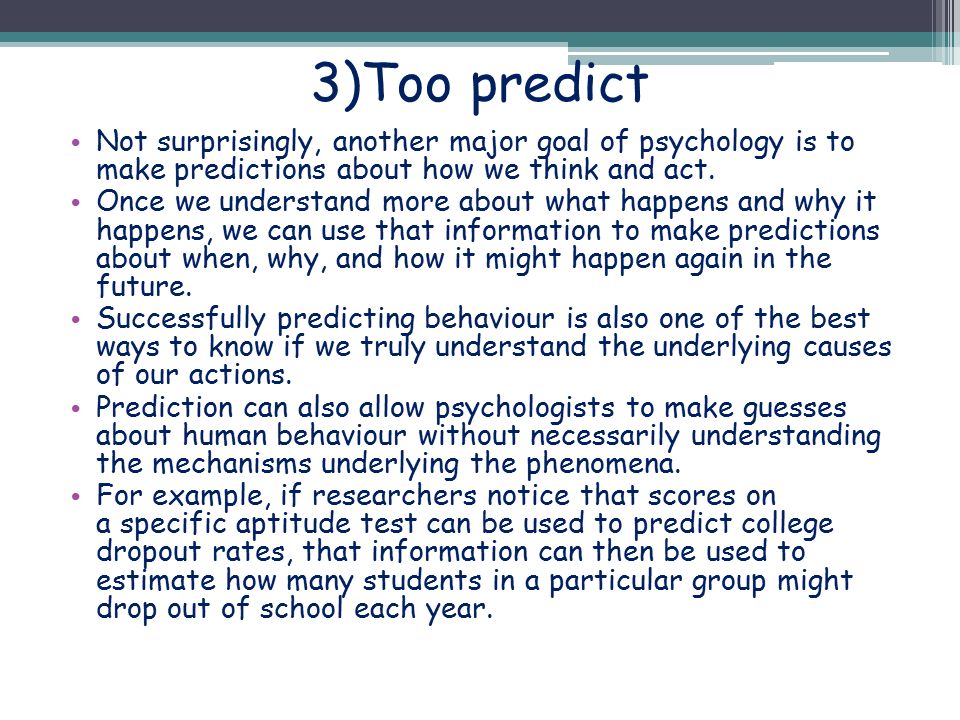 3)Too predict

• Not surprisingly, another major goal of psychology is to make predictions about how we think and act.
• Once we understand more about what happens and why it happens, we can use that information to make predictions about when, why, and how it might happen again in the future.
• Successfully predicting behaviour is also one of the best ways to know if we truly understand the underlying causes of our actions.
• Prediction can also allow psychologists to make guesses about human behaviour without necessarily understanding the mechanisms underlying the phenomena.
• For example, if researchers notice that scores on a specific aptitude test can be used to predict college dropout rates, that information can then be used to estimate how many students in a particular group might drop out of school each year.